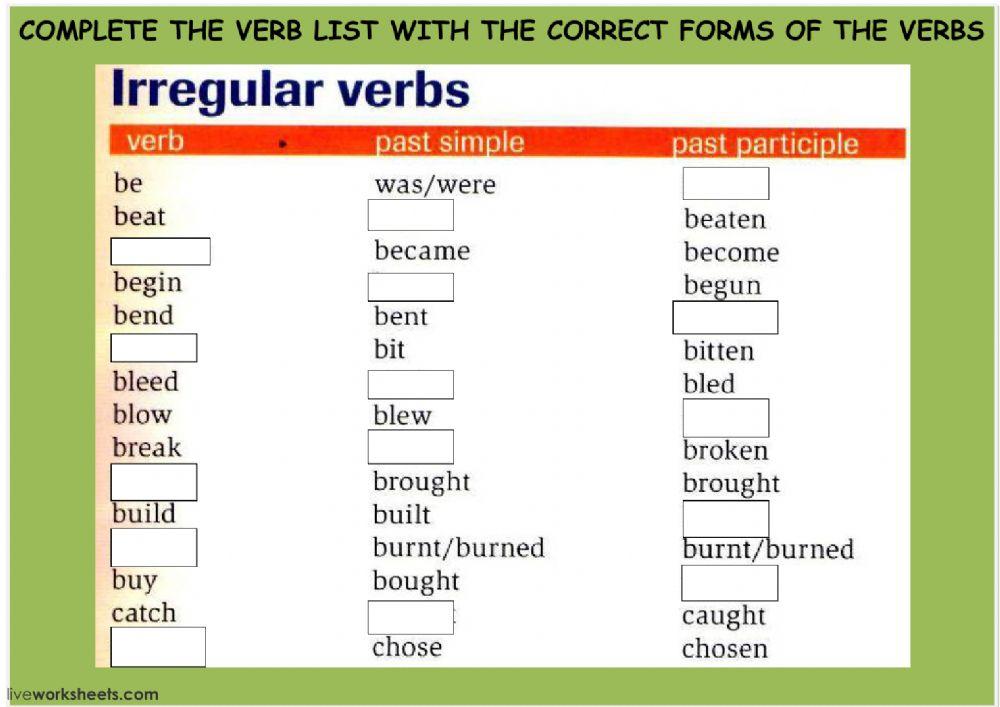 COMPLETE THE VERB LIST WITH THE CORRECT FORMS OF THE VERBS

Irregular verbs

| verb | past simple | past participle |
|---|---|---|
| be | was/were | |
| beat | | beaten |
| | became | become |
| begin | | begun |
| bend | bent | |
| | bit | bitten |
| bleed | | bled |
| blow | blew | |
| break | | broken |
| | brought | brought |
| build | built | |
| | burnt/burned | burnt/burned |
| buy | bought | |
| catch | | caught |
| | chose | chosen |

liveworksheets.com